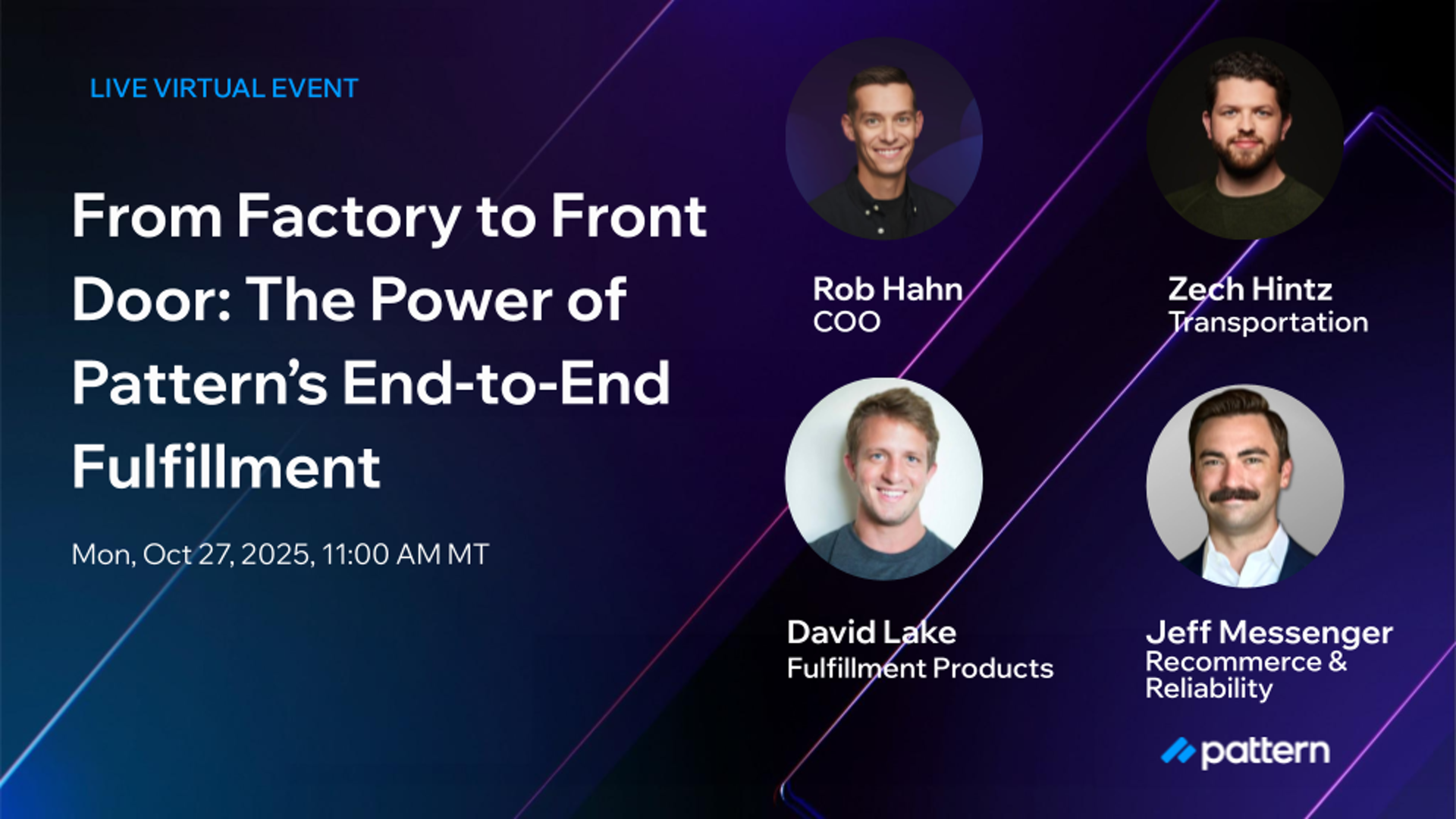 LIVE VIRTUAL EVENT

From Factory to Front Door: The Power of Pattern's End-to-End Fulfillment

Mon, Oct 27, 2025, 11:00 AM MT

Rob Hahn
COO

Zech Hintz
Transportation

David Lake
Fulfillment Products

Jeff Messenger
Recommerce & Reliability

pattern